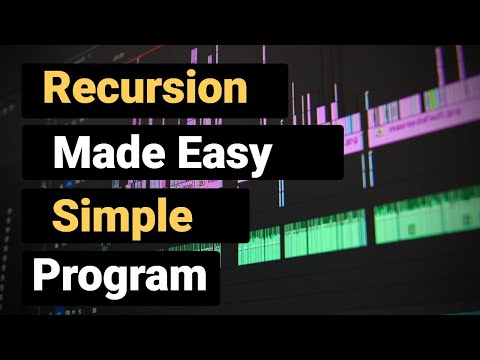 Recursion
Made Easy
Simple
Program